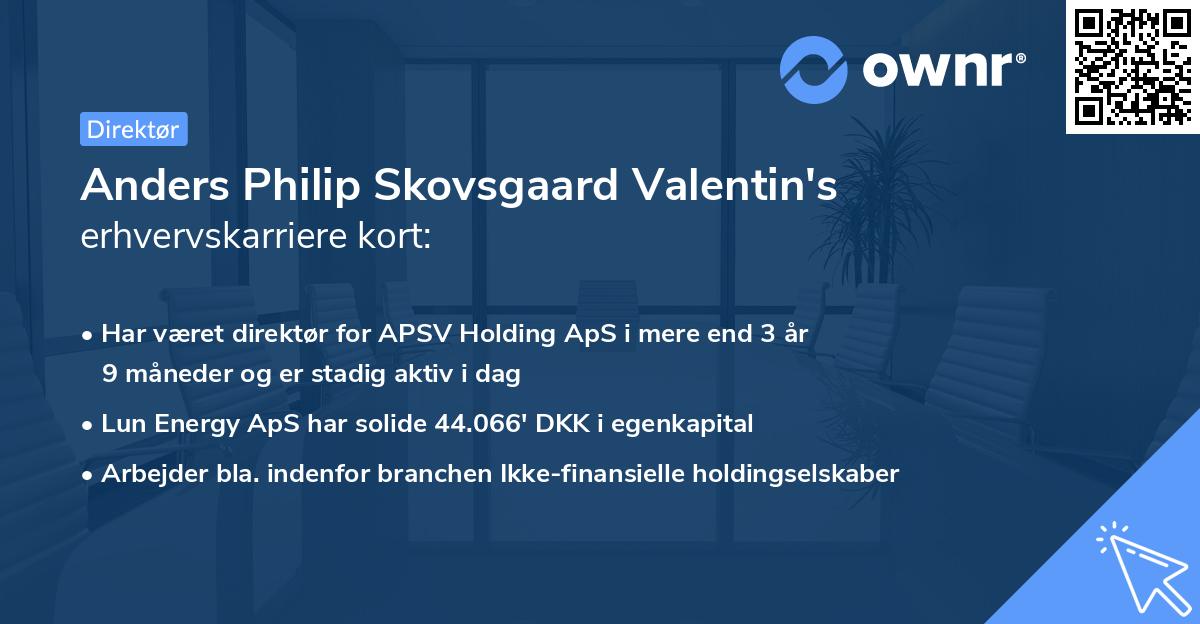 ownr®

Direktør

Anders Philip Skovsgaard Valentin's erhvervskarriere kort:

• Har været direktør for APSV Holding ApS i mere end 3 år 9 måneder og er stadig aktiv i dag

• Lun Energy ApS har solide 44.066' DKK i egenkapital

• Arbejder bla. indenfor branchen Ikke-finansielle holdingselskaber